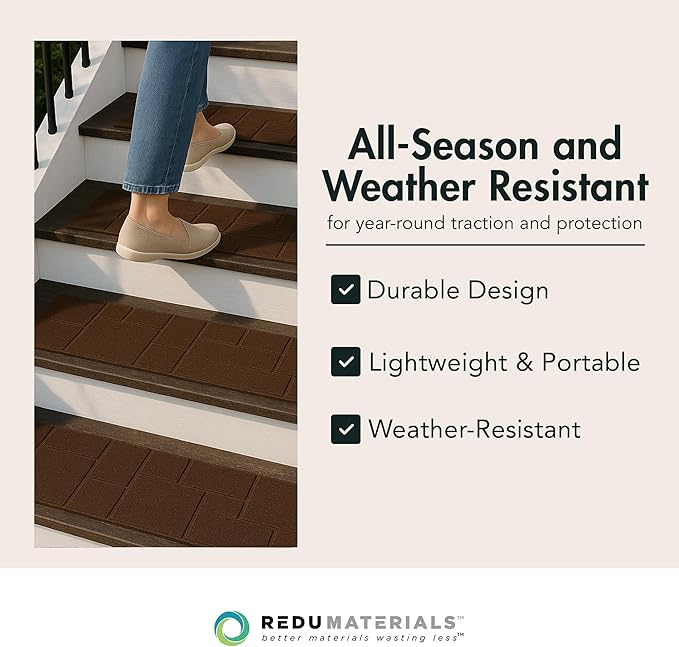 All-Season and Weather Resistant

for year-round traction and protection

Durable Design

Lightweight & Portable

Weather-Resistant

REDUMATERIALS™
better materials wasting less™